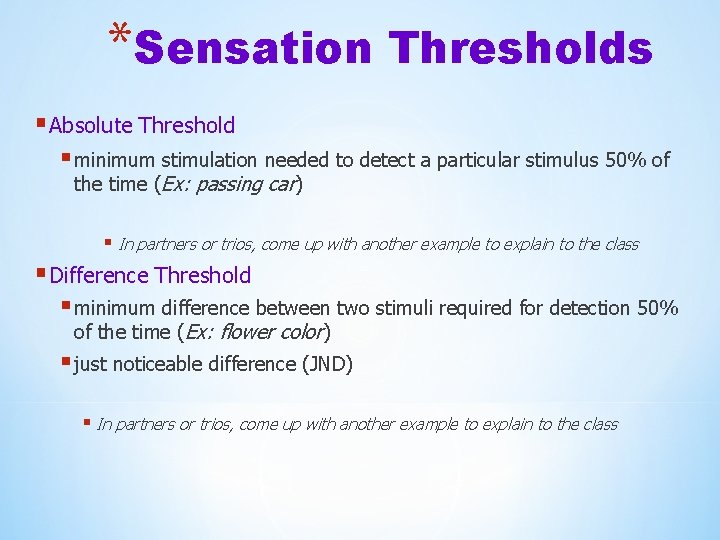 *Sensation Thresholds

Absolute Threshold

minimum stimulation needed to detect a particular stimulus 50% of the time (Ex: passing car)

In partners or trios, come up with another example to explain to the class

Difference Threshold

minimum difference between two stimuli required for detection 50% of the time (Ex: flower color)

just noticeable difference (JND)

In partners or trios, come up with another example to explain to the class